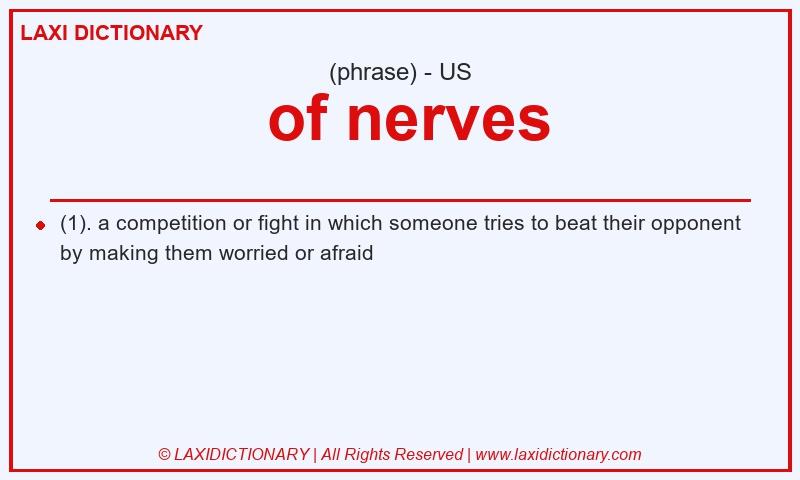 LAXI DICTIONARY

(phrase) - US

of nerves

(1). a competition or fight in which someone tries to beat their opponent by making them worried or afraid

© LAXIDICTIONARY | All Rights Reserved | www.laxidictionary.com